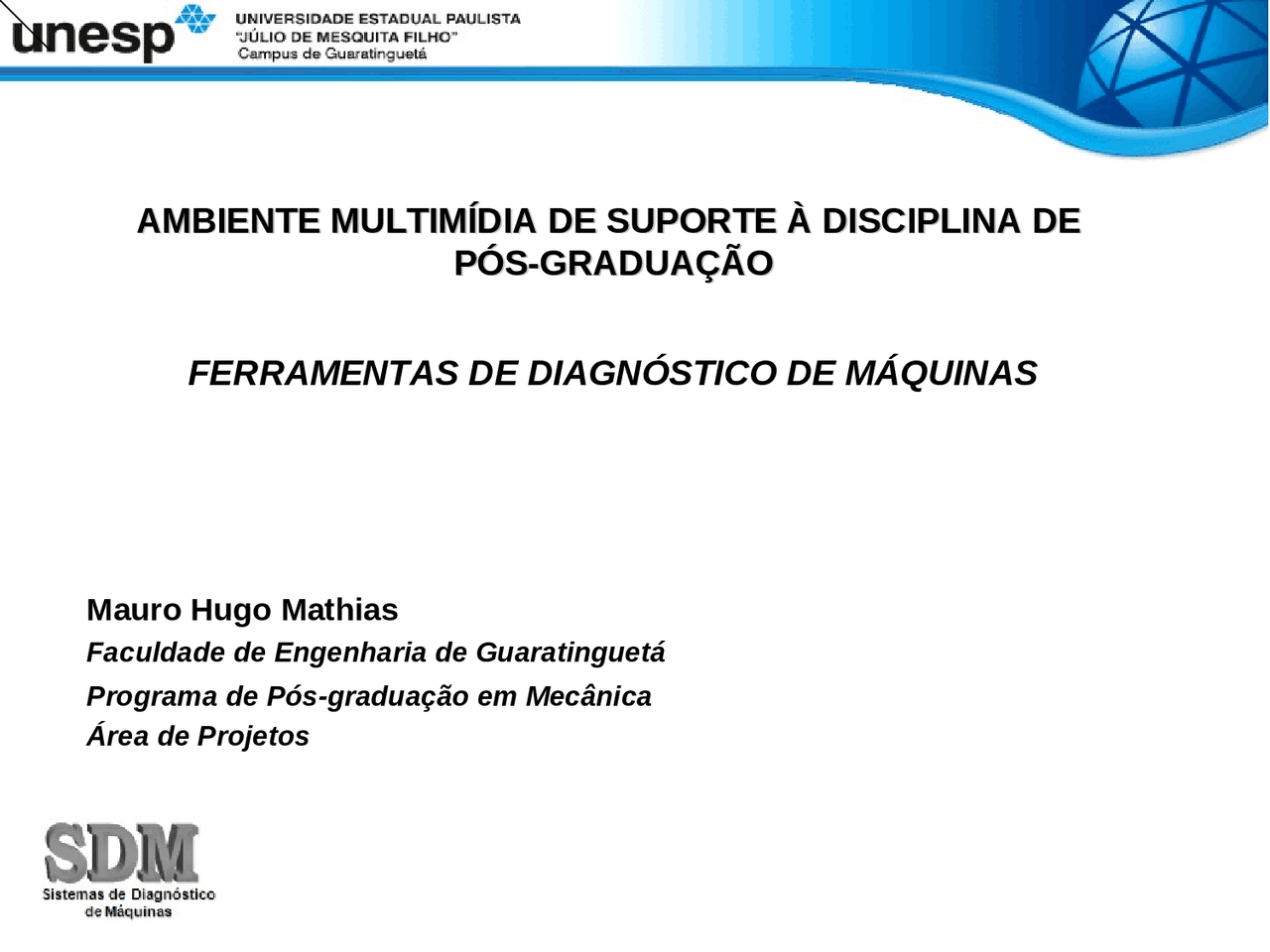 unesp UNIVERSIDADE ESTADUAL PAULISTA
"JÚLIO DE MESQUITA FILHO"
Campus de Guaratinguetá

AMBIENTE MULTIMÍDIA DE SUPORTE À DISCIPLINA DE PÓS-GRADUAÇÃO

FERRAMENTAS DE DIAGNÓSTICO DE MÁQUINAS

Mauro Hugo Mathias
Faculdade de Engenharia de Guaratinguetá
Programa de Pós-graduação em Mecânica
Área de Projetos

SDM
Sistemas de Diagnóstico de Máquinas